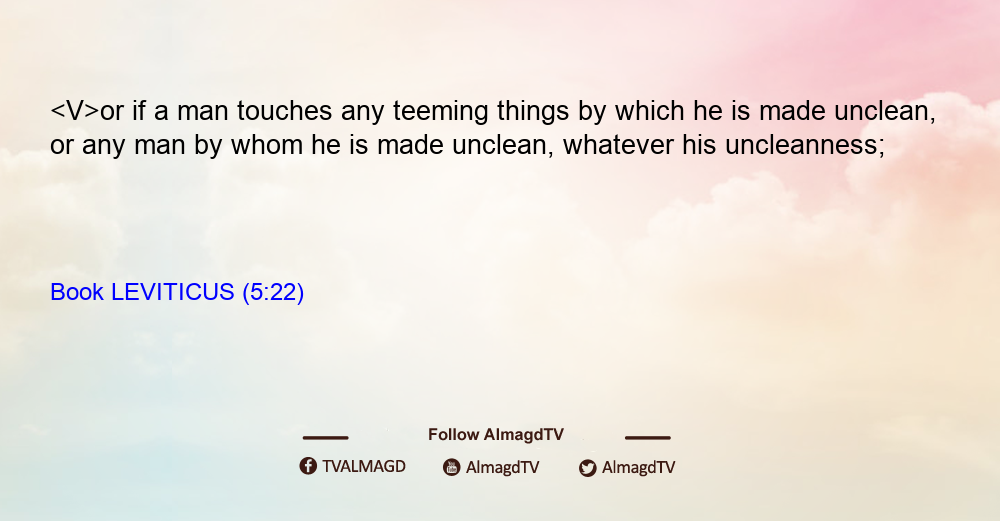 <V>or if a man touches any teeming things by which he is made unclean, or any man by whom he is made unclean, whatever his uncleanness;

Book LEVITICUS (5:22)

Follow AlmagdTV

TVALMAGD AlmagdTV AlmagdTV